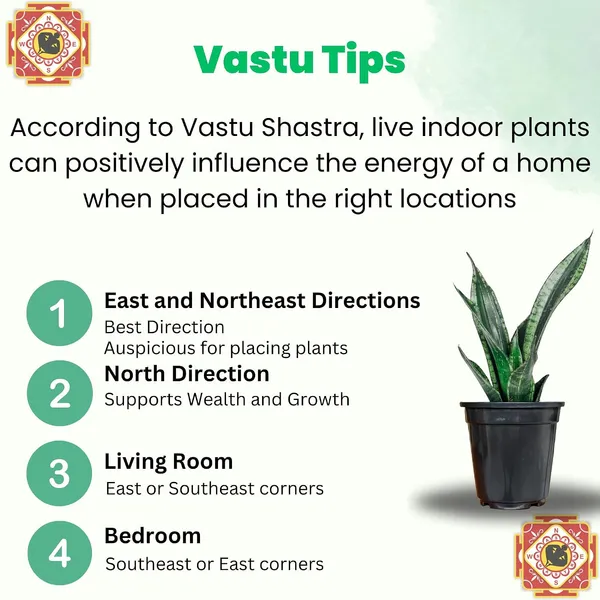 N
W E
S

Vastu Tips

According to Vastu Shastra, live indoor plants can positively influence the energy of a home when placed in the right locations

1
East and Northeast Directions
Best Direction
Auspicious for placing plants

2
North Direction
Supports Wealth and Growth

3
Living Room
East or Southeast corners

4
Bedroom
Southeast or East corners

N
W E
S